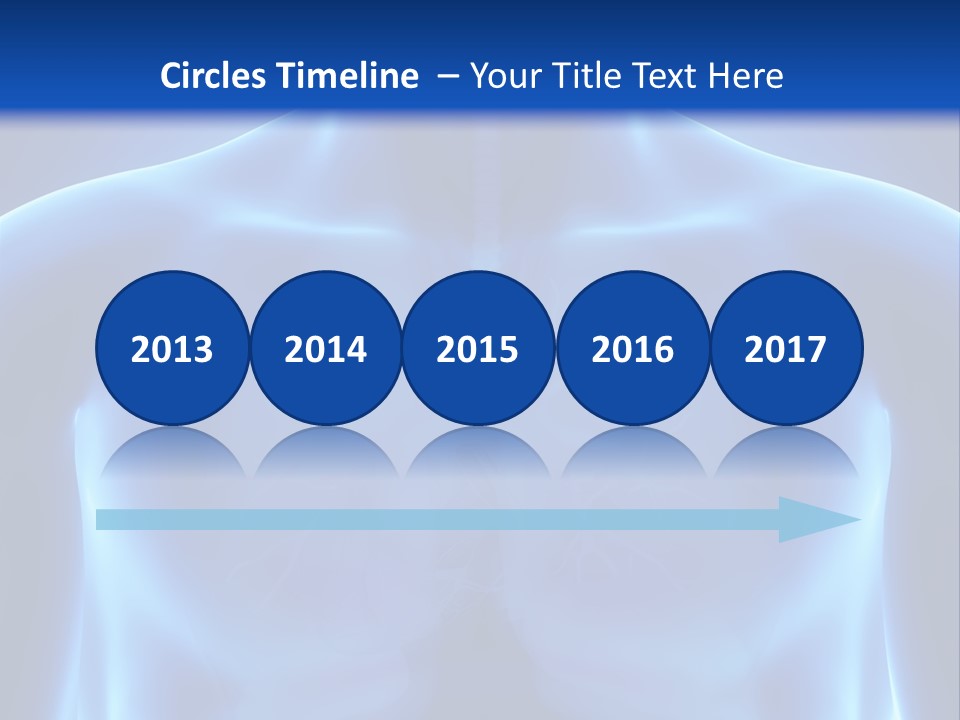 Circles Timeline – Your Title Text Here

2013
2014
2015
2016
2017